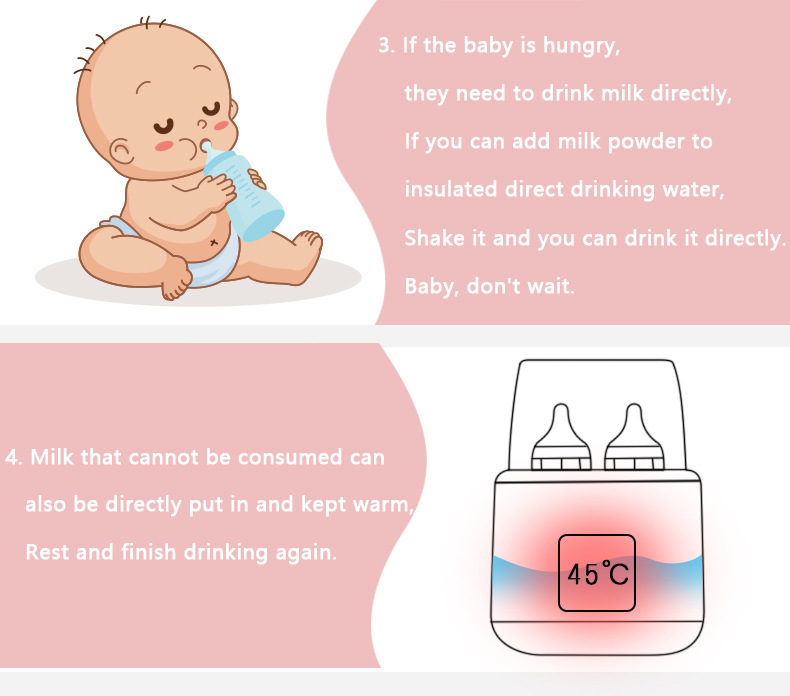 3. If the baby is hungry,
they need to drink milk directly,
If you can add milk powder to
insulated direct drinking water,
Shake it and you can drink it directly.
Baby, don't wait.

4. Milk that cannot be consumed can
also be directly put in and kept warm,
Rest and finish drinking again.

45°C